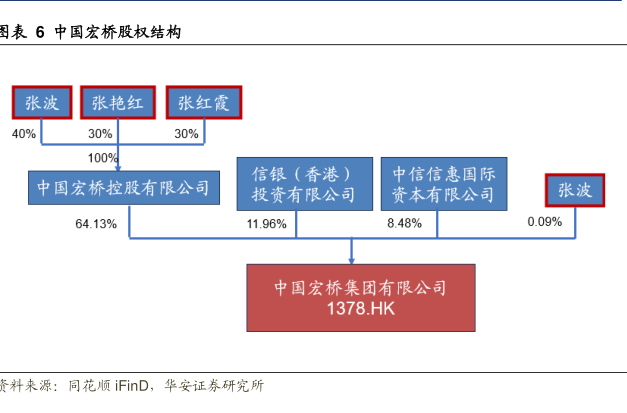 图表 6 中国宏桥股权结构

张波
张艳红
张红霞
40%
30%
30%
100%
中国宏桥控股有限公司
信银（香港）投资有限公司
中信信惠国际资本有限公司
张波
64.13%
11.96%
8.48%
0.09%
中国宏桥集团有限公司
1378.HK

资料来源：同花顺 iFinD，华安证券研究所